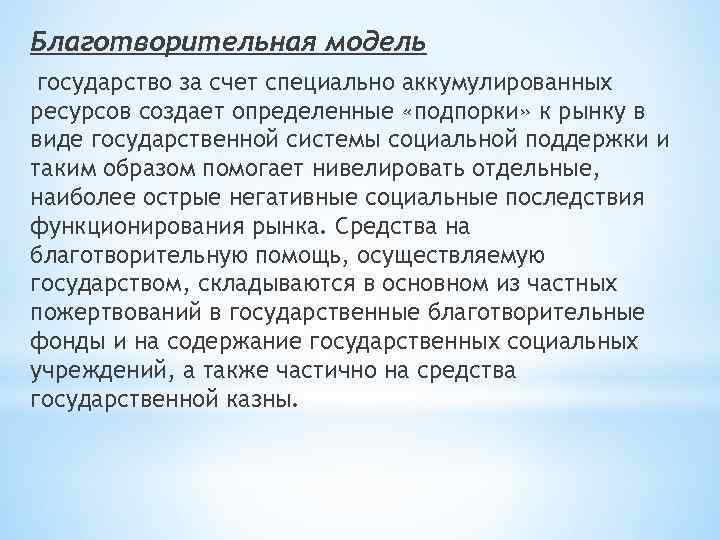 Благотворительная модель

государство за счет специально аккумулированных ресурсов создает определенные «подпорки» к рынку в виде государственной системы социальной поддержки и таким образом помогает нивелировать отдельные, наиболее острые негативные социальные последствия функционирования рынка. Средства на благотворительную помощь, осуществляемую государством, складываются в основном из частных пожертвований в государственные благотворительные фонды и на содержание государственных социальных учреждений, а также частично на средства государственной казны.